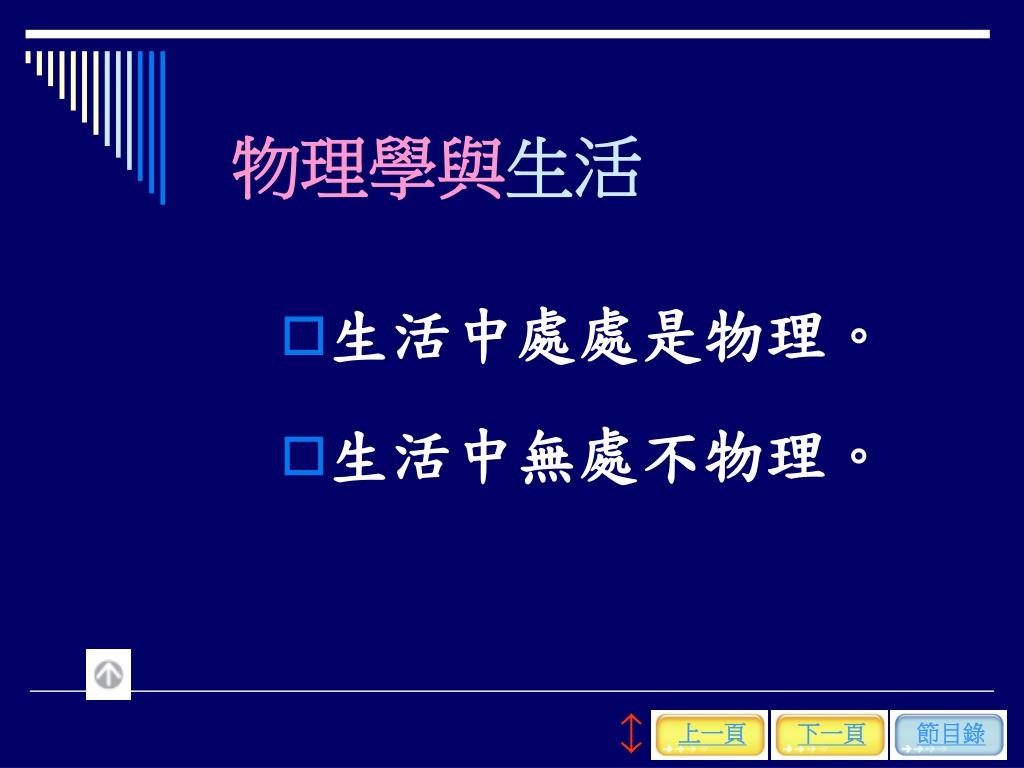 物理學與生活

生活中處處是物理。

生活中無處不物理。

上一頁 下一頁 節目錄